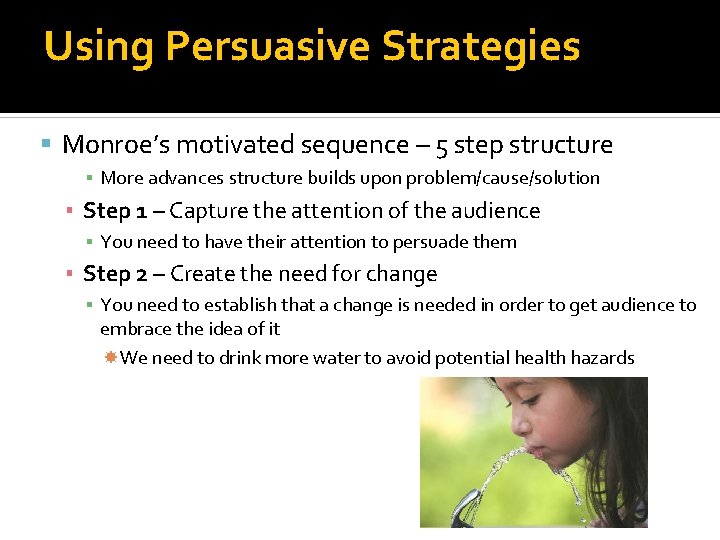 Using Persuasive Strategies

Monroe's motivated sequence – 5 step structure

More advances structure builds upon problem/cause/solution

Step 1 – Capture the attention of the audience

You need to have their attention to persuade them

Step 2 – Create the need for change

You need to establish that a change is needed in order to get audience to embrace the idea of it

We need to drink more water to avoid potential health hazards